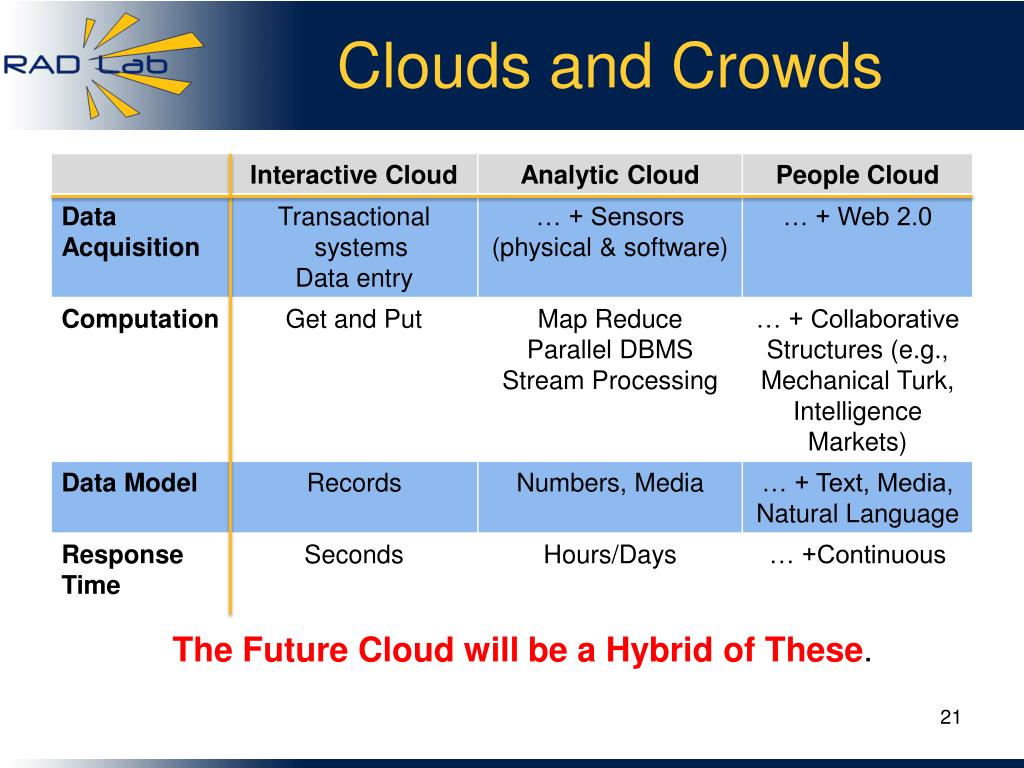 RAD Lab

Clouds and Crowds

| | Interactive Cloud | Analytic Cloud | People Cloud |
|---|---|---|---|
| Data Acquisition | Transactional systems Data entry | … + Sensors (physical & software) | … + Web 2.0 |
| Computation | Get and Put | Map Reduce Parallel DBMS Stream Processing | … + Collaborative Structures (e.g., Mechanical Turk, Intelligence Markets) |
| Data Model | Records | Numbers, Media | … + Text, Media, Natural Language |
| Response Time | Seconds | Hours/Days | … +Continuous |

The Future Cloud will be a Hybrid of These.

21